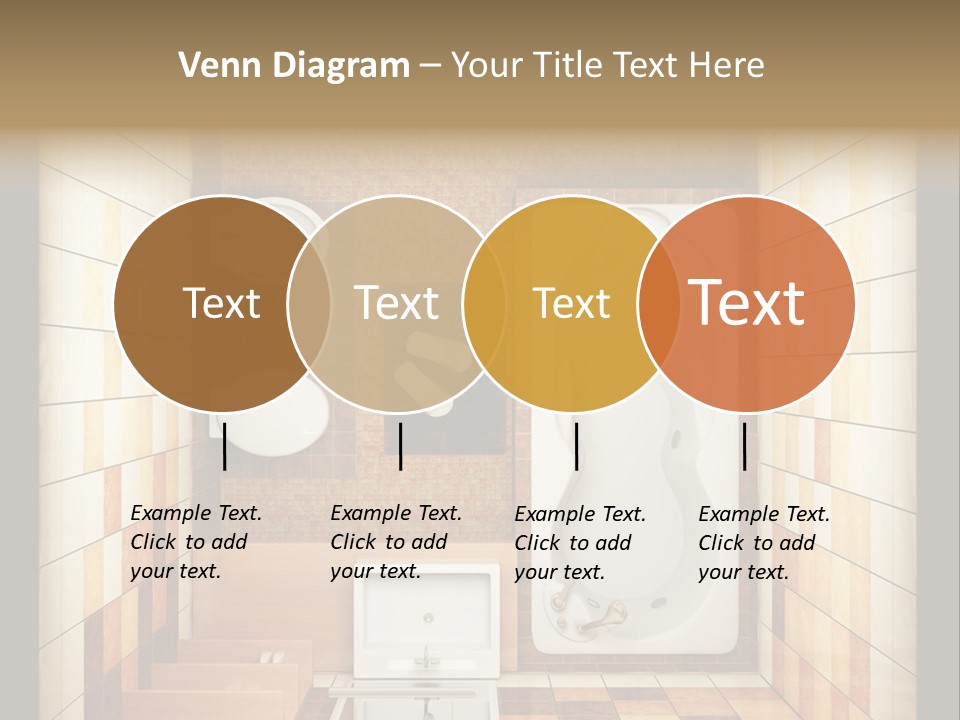 Venn Diagram – Your Title Text Here

Text

Text

Text

Text

Example Text. Click to add your text.

Example Text. Click to add your text.

Example Text. Click to add your text.

Example Text. Click to add your text.